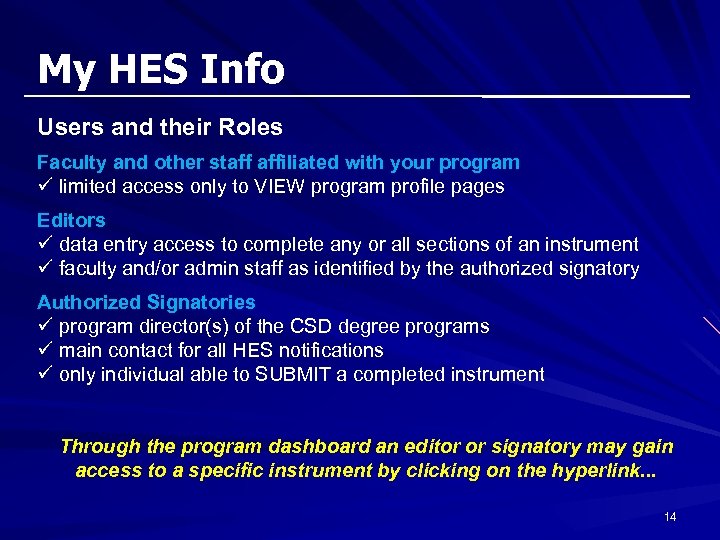 My HES Info

Users and their Roles

Faculty and other staff affiliated with your program
✓ limited access only to VIEW program profile pages

Editors
✓ data entry access to complete any or all sections of an instrument
✓ faculty and/or admin staff as identified by the authorized signatory

Authorized Signatories
✓ program director(s) of the CSD degree programs
✓ main contact for all HES notifications
✓ only individual able to SUBMIT a completed instrument

Through the program dashboard an editor or signatory may gain access to a specific instrument by clicking on the hyperlink...

14